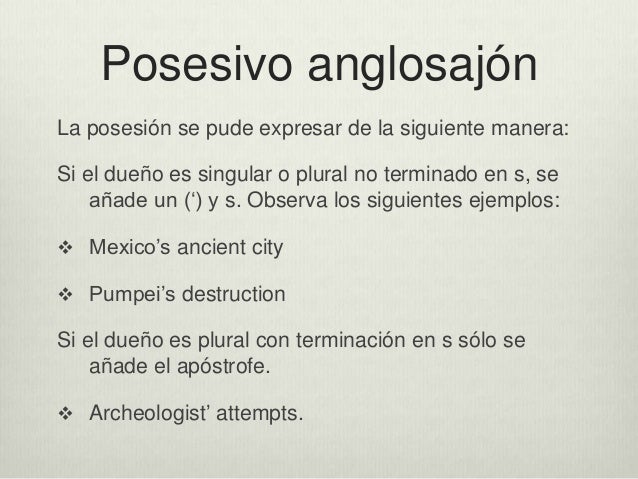 Posesivo anglosajón

La posesión se pude expresar de la siguiente manera:

Si el dueño es singular o plural no terminado en s, se añade un (‘) y s. Observa los siguientes ejemplos:

❖ Mexico’s ancient city

❖ Pumpei’s destruction

Si el dueño es plural con terminación en s sólo se añade el apóstrofe.

❖ Archeologist’ attempts.